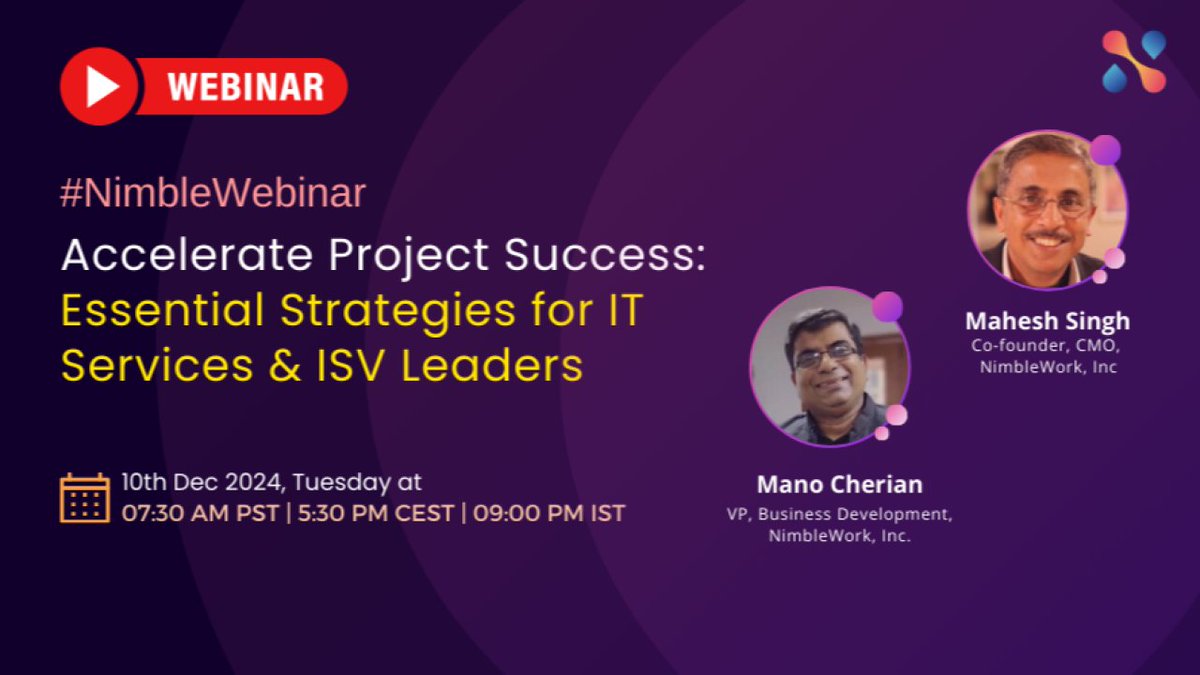 WEBINAR

#NimbleWebinar

Accelerate Project Success: Essential Strategies for IT Services & ISV Leaders

10th Dec 2024, Tuesday at
07:30 AM PST | 5:30 PM CEST | 09:00 PM IST

Mahesh Singh
Co-founder, CMO, NimbleWork, Inc

Mano Cherian
VP, Business Development, NimbleWork, Inc.